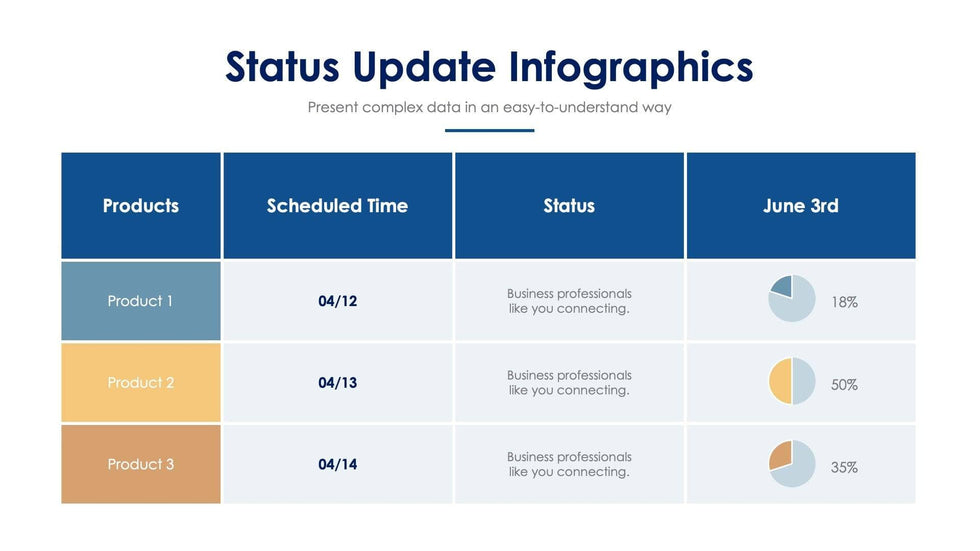 Status Update Infographics

Present complex data in an easy-to-understand way

| Products | Scheduled Time | Status | June 3rd |
|---|---|---|---|
| Product 1 | 04/12 | Business professionals like you connecting. | 18% |
| Product 2 | 04/13 | Business professionals like you connecting. | 50% |
| Product 3 | 04/14 | Business professionals like you connecting. | 35% |